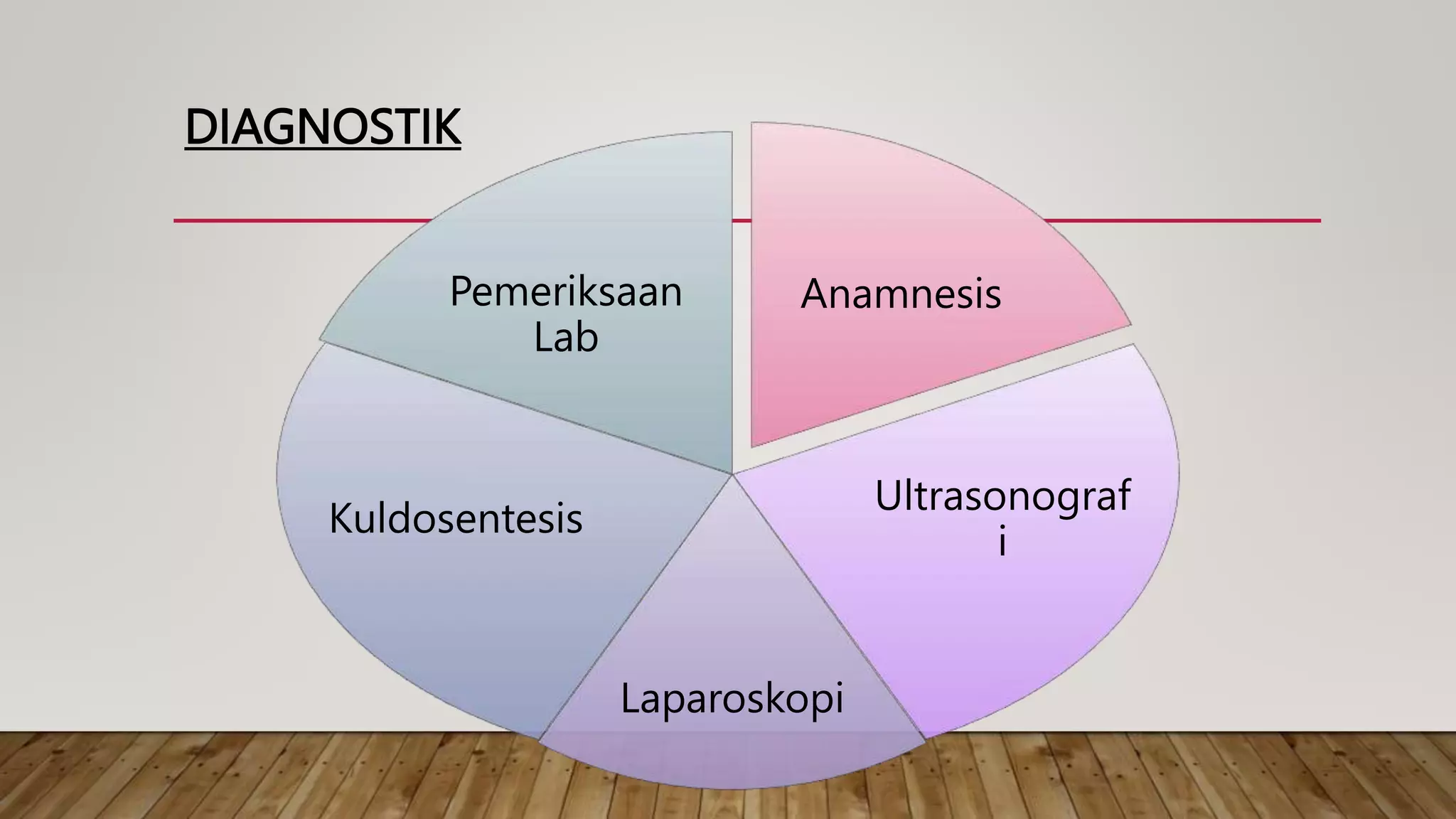 DIAGNOSTIK

Anamnesis

Ultrasonografi

Laparoskopi

Kuldosentesis

Pemeriksaan Lab